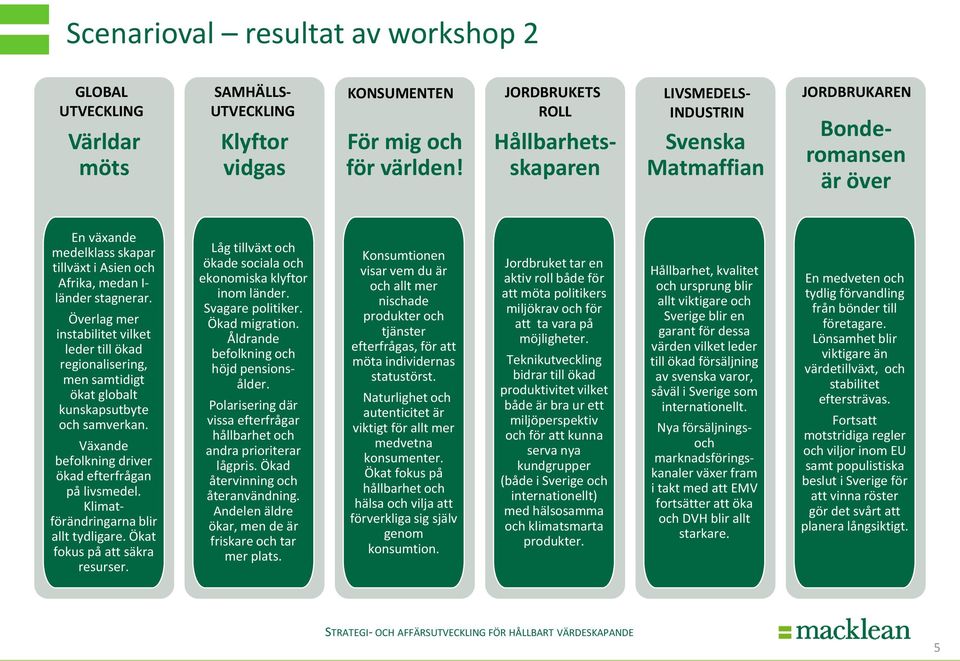 Scenarioval – resultat av workshop 2

GLOBAL UTVECKLING

Världar möts

En växande medelklass skapar tillväxt i Asien och Afrika, medan I-länder stagnerar.

Överlag mer instabilitet vilket leder till ökad regionalisering, men samtidigt ökat globalt kunskapsutbyte och samverkan.

Växande befolkning driver ökad efterfrågan på livsmedel. Klimatförändringarna blir allt tydligare. Ökat fokus på att säkra resurser.

SAMHÄLLSUTVECKLING

Klyftor vidgas

Låg tillväxt och ökade sociala och ekonomiska klyftor inom länder. Svagare politiker. Ökad migration. Åldrande befolkning och höjd pensionsålder.

Polarisering där vissa efterfrågar hållbarhet och andra prioriterar lågpris. Ökad återvinning och återanvändning. Andelen äldre ökar, men de är friskare och tar mer plats.

KONSUMENTEN

För mig och för världen!

Konsumtionen visar vem du är och allt mer nischade produkter och tjänster efterfrågas, för att möta individernas statustörst.

Naturlighet och autenticitet är viktigt för allt mer medvetna konsumenter. Ökat fokus på hållbarhet och hälsa och vilja att förverkliga sig själv genom konsumtion.

JORDBRUKETS ROLL

Hållbarhetsskaparen

Jordbruket tar en aktiv roll både för att möta politikers miljökrav och för att ta vara på möjligheter.

Teknikutveckling bidrar till ökad produktivitet vilket både är bra ur ett miljöperspektiv och för att kunna serva nya kundgrupper (både i Sverige och internationellt) med hälsosamma och klimatsmarta produkter.

LIVSMEDELSINDUSTRIN

Svenska Matmaffian

Hållbarhet, kvalitet och ursprung blir allt viktigare och Sverige blir en garant för dessa värden vilket leder till ökad försäljning av svenska varor, såväl i Sverige som internationellt.

Nya försäljnings- och marknadsföringskanaler växer fram i takt med att EMV fortsätter att öka och DVH blir allt starkare.

JORDBRUKAREN

Bonderomansen är över

En medveten och tydlig förvandling från bönder till företagare. Lönsamhet blir viktigare än värdetillväxt, och stabilitet eftersträvas.

Fortsatt motstridiga regler och viljor inom EU samt populistiska beslut i Sverige för att vinna röster gör det svårt att planera långsiktigt.

STRATEGI- OCH AFFÄRSUTVECKLING FÖR HÅLLBART VÄRDESKAPANDE

macklean

5